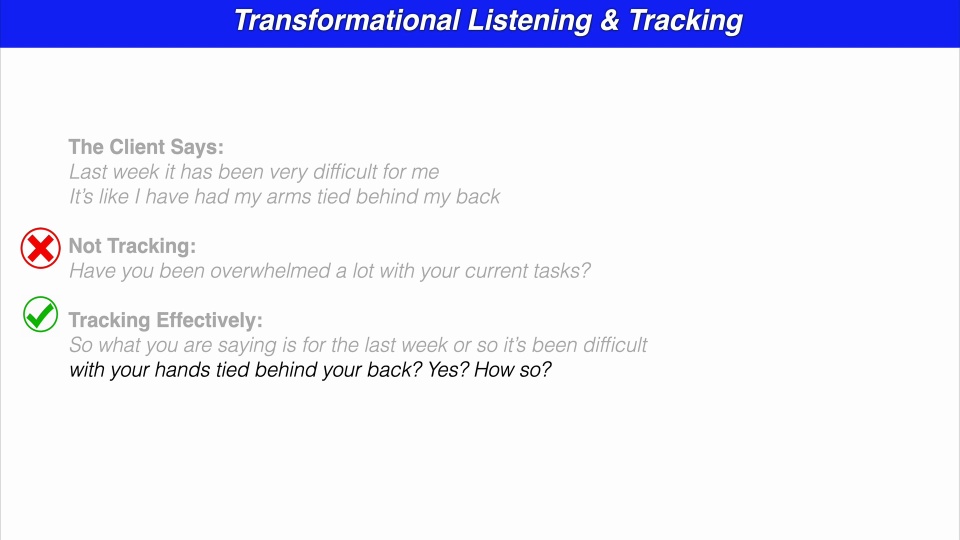 Transformational Listening & Tracking

The Client Says:
Last week it has been very difficult for me
It's like I have had my arms tied behind my back

Not Tracking:
Have you been overwhelmed a lot with your current tasks?

Tracking Effectively:
So what you are saying is for the last week or so it's been difficult with your hands tied behind your back? Yes? How so?